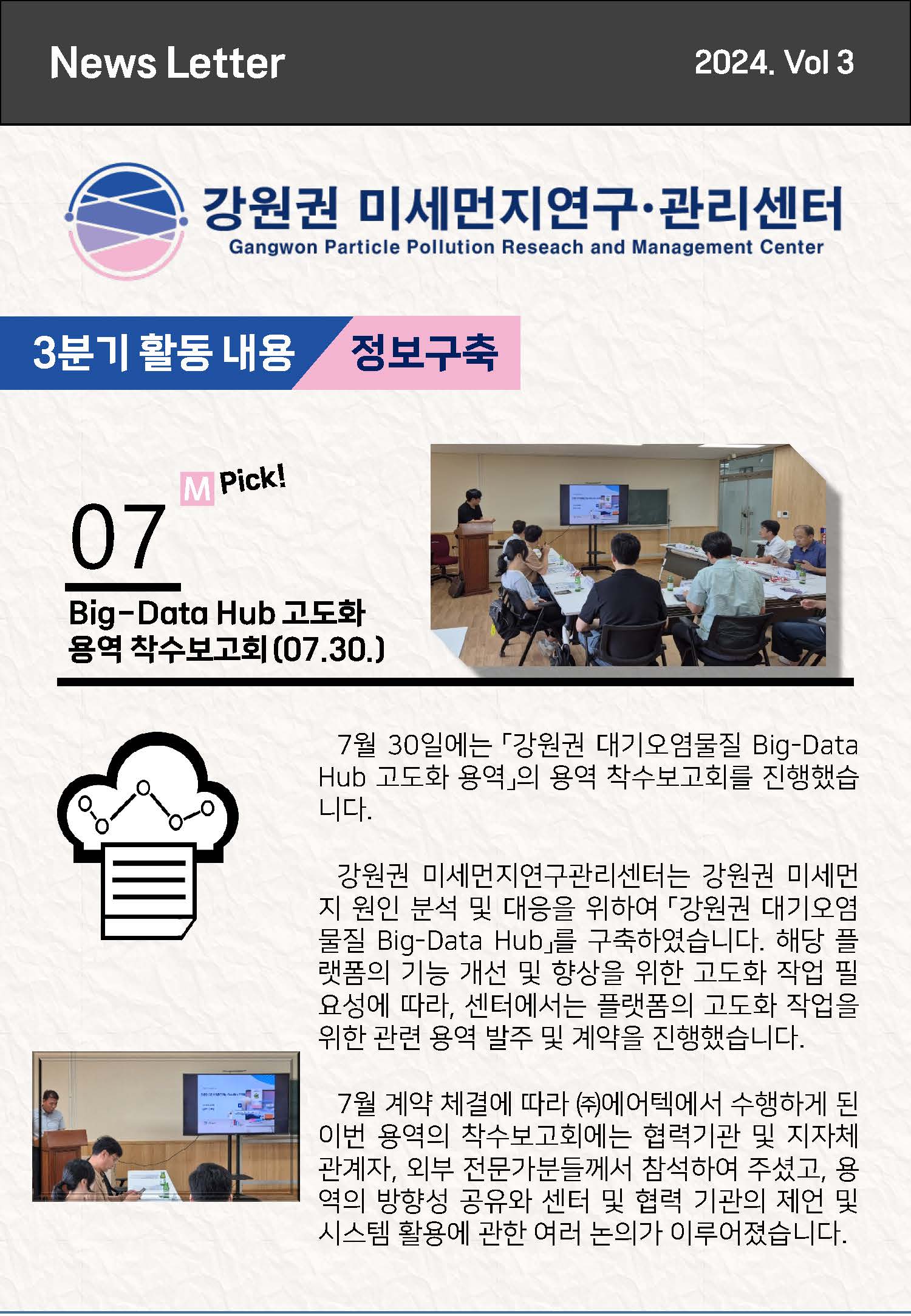 News Letter

2024. Vol 3

강원권 미세먼지연구·관리센터
Gangwon Particle Pollution Reseach and Management Center

3분기 활동 내용

정보구축

M Pick!

07

Big-Data Hub 고도화 용역 착수보고회(07.30.)

7월 30일에는 「강원권 대기오염물질 Big-Data Hub 고도화 용역」의 용역 착수보고회를 진행했습니다.

강원권 미세먼지연구관리센터는 강원권 미세먼지 원인 분석 및 대응을 위하여 「강원권 대기오염물질 Big-Data Hub」를 구축하였습니다. 해당 플랫폼의 기능 개선 및 향상을 위한 고도화 작업 필요성에 따라, 센터에서는 플랫폼의 고도화 작업을 위한 관련 용역 발주 및 계약을 진행했습니다.

7월 계약 체결에 따라 ㈜에어텍에서 수행하게 된 이번 용역의 착수보고회에는 협력기관 및 지자체 관계자, 외부 전문가분들께서 참석하여 주셨고, 용역의 방향성 공유와 센터 및 협력 기관의 제언 및 시스템 활용에 관한 여러 논의가 이루어졌습니다.